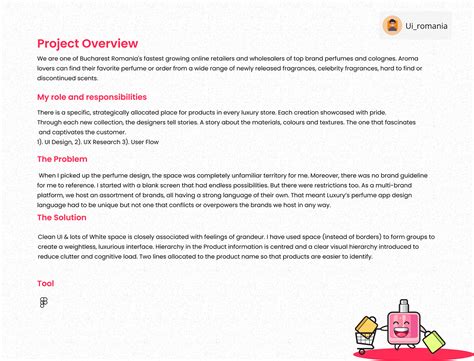 Ui_romania

Project Overview

We are one of Bucharest Romania's fastest growing online retailers and wholesalers of top brand perfumes and colognes. Aroma lovers can find their favorite perfume or order from a wide range of newly released fragrances, celebrity fragrances, hard to find or discontinued scents.

My role and responsibilities

There is a specific, strategically allocated place for products in every luxury store. Each creation showcased with pride.
Through each new collection, the designers tell stories. A story about the materials, colours and textures. The one that fascinates and captivates the customer.
1). UI Design, 2). UX Research 3). User Flow

The Problem

When I picked up the perfume design, the space was completely unfamiliar territory for me. Moreover, there was no brand guideline for me to reference. I started with a blank screen that had endless possibilities. But there were restrictions too. As a multi-brand platform, we host an assortment of brands, all having a strong language of their own. That meant Luxury's perfume app design language had to be unique but not one that conflicts or overpowers the brands we host in any way.

The Solution

Clean UI & lots of White space is closely associated with feelings of grandeur. I have used space (instead of borders) to form groups to create a weightless, luxurious interface. Hierarchy in the Product information is centred and a clear visual hierarchy introduced to reduce clutter and cognitive load. Two lines allocated to the product name so that products are easier to identify.

Tool